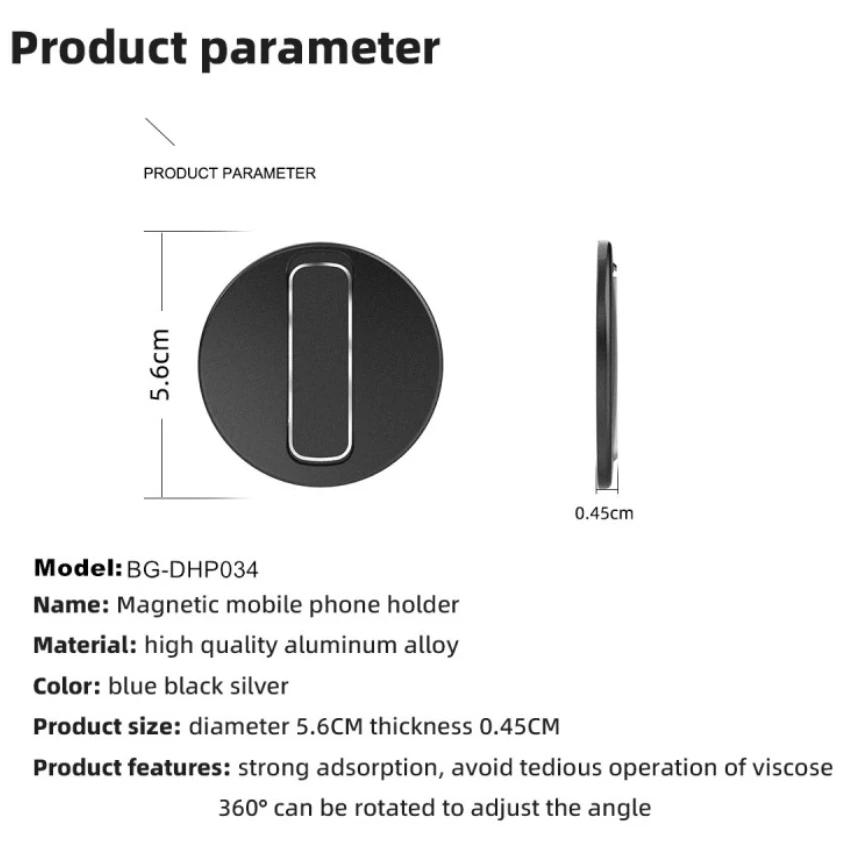 Product parameter

PRODUCT PARAMETER

5.6cm

0.45cm

Model: BG-DHP034
Name: Magnetic mobile phone holder
Material: high quality aluminum alloy
Color: blue black silver
Product size: diameter 5.6CM thickness 0.45CM
Product features: strong adsorption, avoid tedious operation of viscose 360° can be rotated to adjust the angle